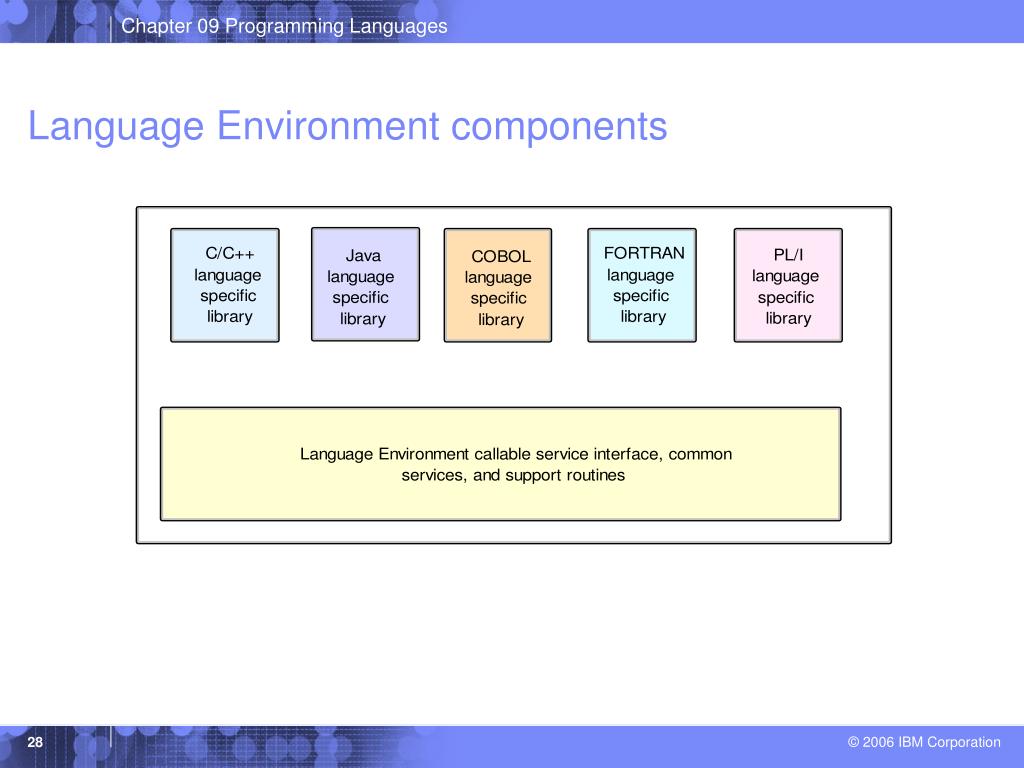 Chapter 09 Programming Languages

Language Environment components

C/C++ language specific library

Java language specific library

COBOL language specific library

FORTRAN language specific library

PL/I language specific library

Language Environment callable service interface, common services, and support routines

28

© 2006 IBM Corporation